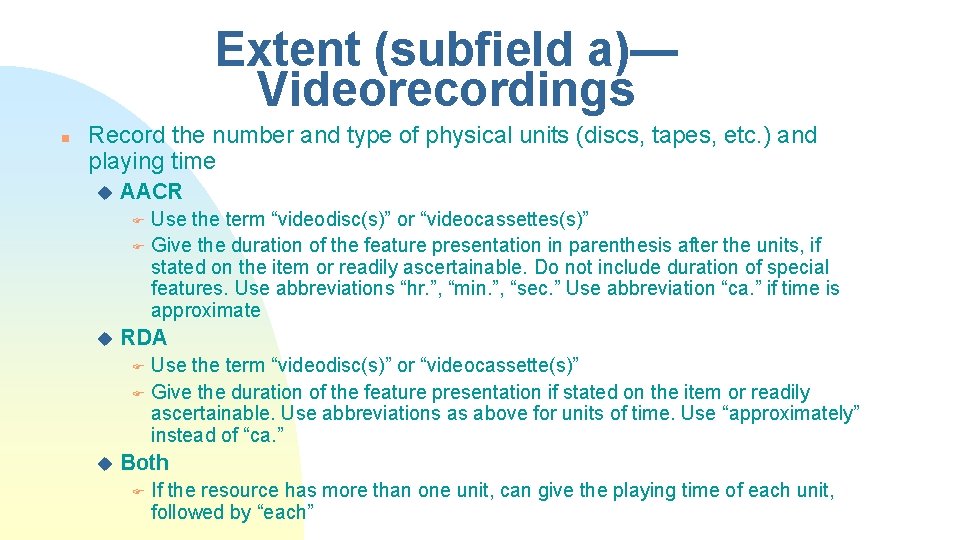 Extent (subfield a)—Videorecordings

Record the number and type of physical units (discs, tapes, etc.) and playing time

AACR

Use the term “videodisc(s)” or “videocassettes(s)”

Give the duration of the feature presentation in parenthesis after the units, if stated on the item or readily ascertainable. Do not include duration of special features. Use abbreviations “hr.”, “min.”, “sec.” Use abbreviation “ca.” if time is approximate

RDA

Use the term “videodisc(s)” or “videocassette(s)”

Give the duration of the feature presentation if stated on the item or readily ascertainable. Use abbreviations as above for units of time. Use “approximately” instead of “ca.”

Both

If the resource has more than one unit, can give the playing time of each unit, followed by “each”